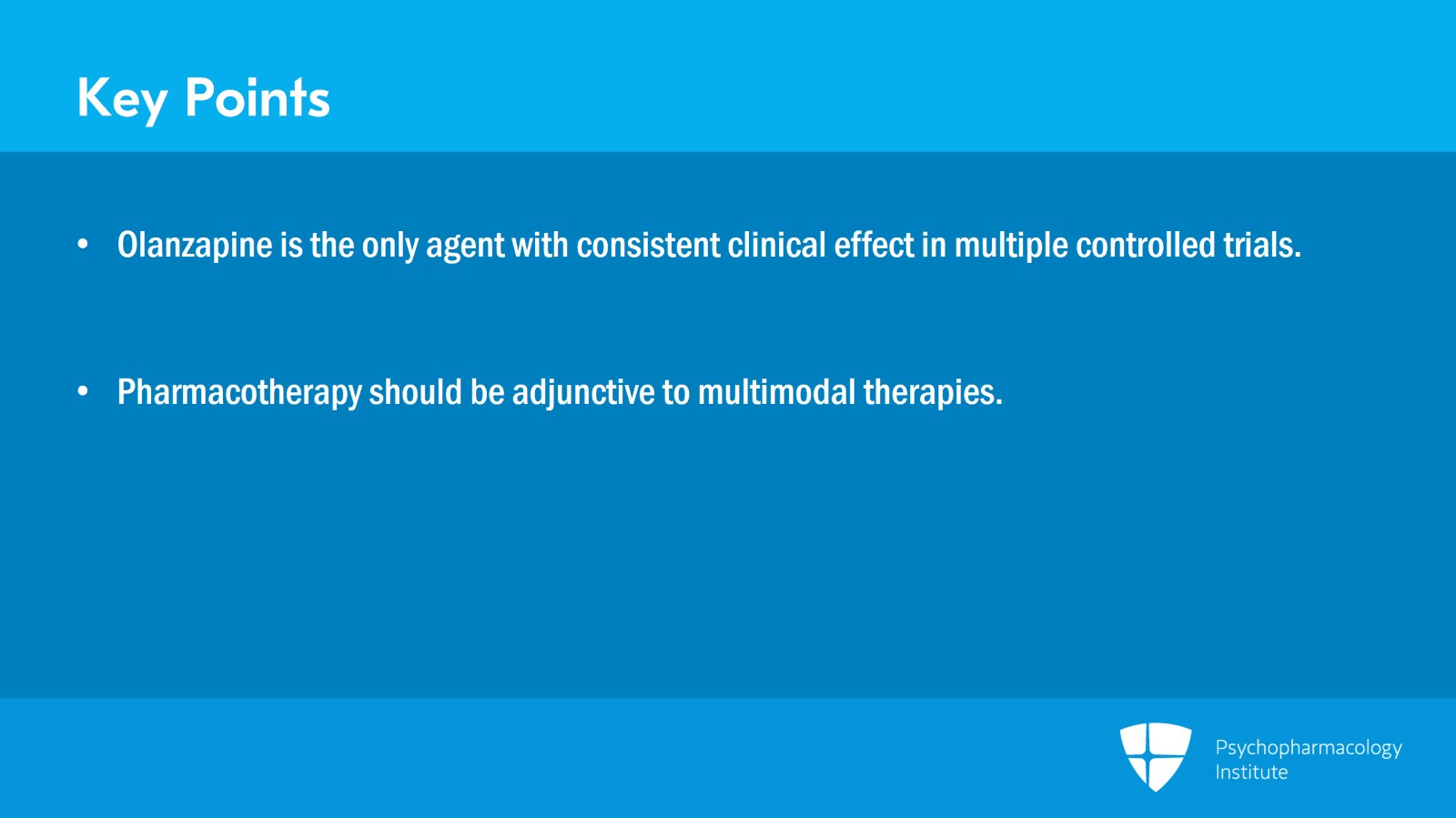 Key Points

• Olanzapine is the only agent with consistent clinical effect in multiple controlled trials.

• Pharmacotherapy should be adjunctive to multimodal therapies.

Psychopharmacology Institute